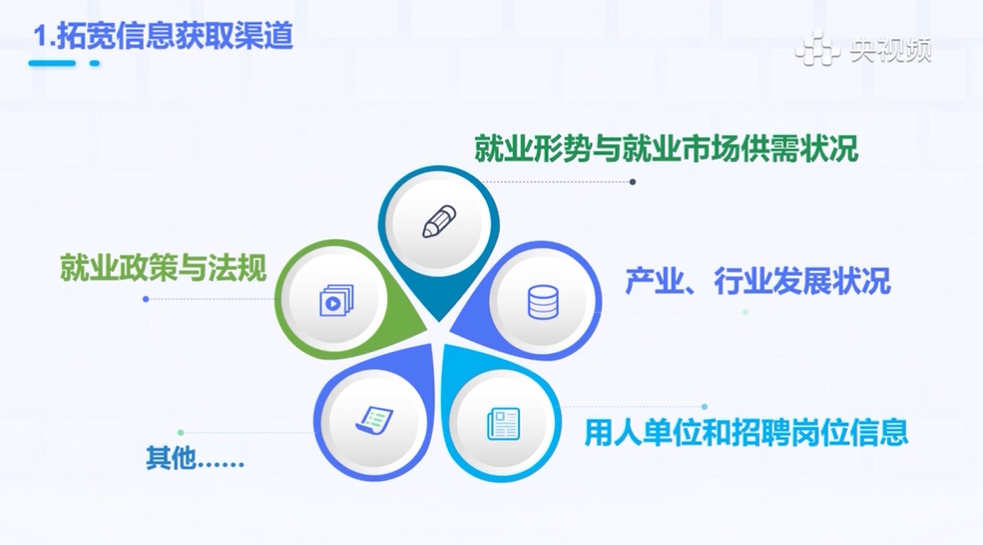 1.拓宽信息获取渠道

央视频

就业形势与就业市场供需状况

就业政策与法规

产业、行业发展状况

用人单位和招聘岗位信息

其他……